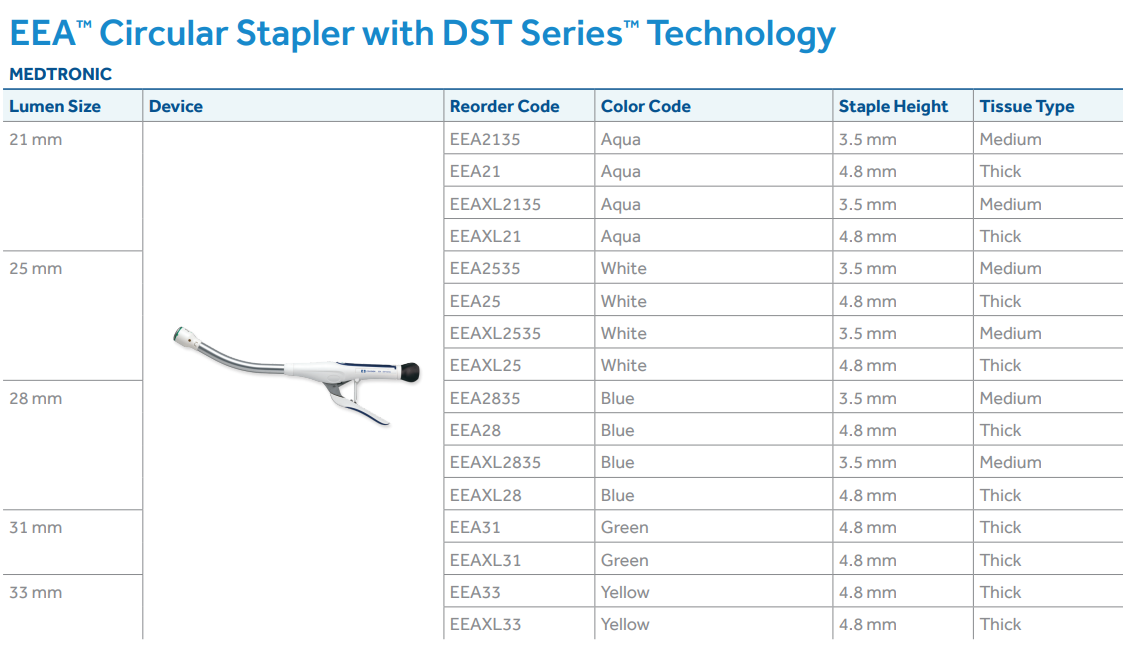 EEA™ Circular Stapler with DST Series™ Technology

MEDTRONIC

| Lumen Size | Device | Reorder Code | Color Code | Staple Height | Tissue Type |
|---|---|---|---|---|---|
| 21 mm | | EEA2135 | Aqua | 3.5 mm | Medium |
| | | EEA21 | Aqua | 4.8 mm | Thick |
| | | EEAXL2135 | Aqua | 3.5 mm | Medium |
| | | EEAXL21 | Aqua | 4.8 mm | Thick |
| 25 mm | | EEA2535 | White | 3.5 mm | Medium |
| | | EEA25 | White | 4.8 mm | Thick |
| | | EEAXL2535 | White | 3.5 mm | Medium |
| | | EEAXL25 | White | 4.8 mm | Thick |
| 28 mm | | EEA2835 | Blue | 3.5 mm | Medium |
| | | EEA28 | Blue | 4.8 mm | Thick |
| | | EEAXL2835 | Blue | 3.5 mm | Medium |
| | | EEAXL28 | Blue | 4.8 mm | Thick |
| 31 mm | | EEA31 | Green | 4.8 mm | Thick |
| | | EEAXL31 | Green | 4.8 mm | Thick |
| 33 mm | | EEA33 | Yellow | 4.8 mm | Thick |
| | | EEAXL33 | Yellow | 4.8 mm | Thick |